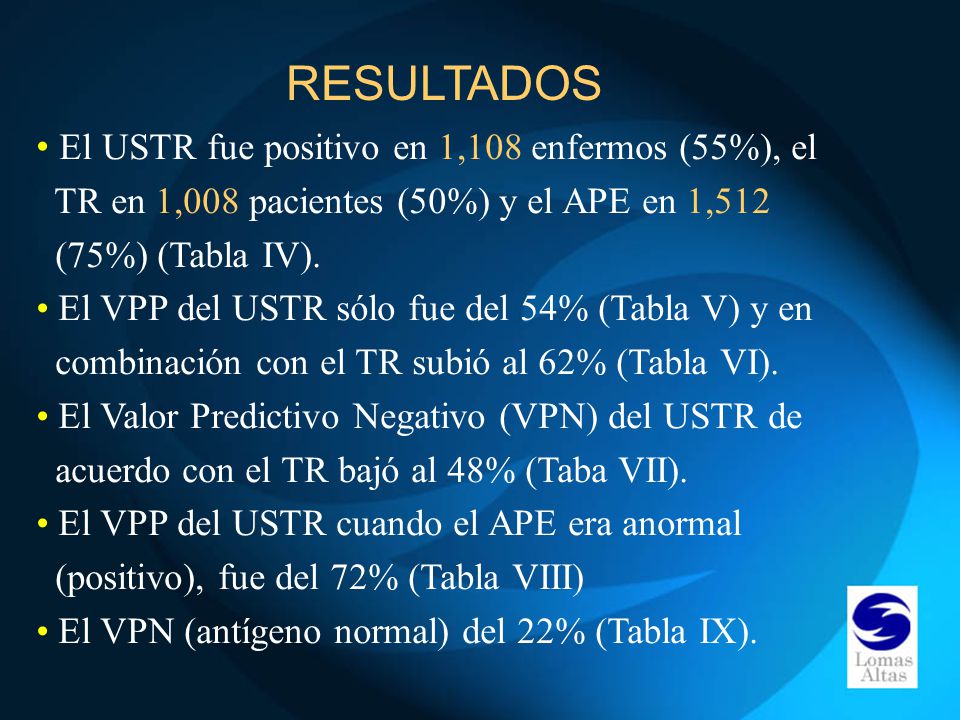 RESULTADOS

• El USTR fue positivo en 1,108 enfermos (55%), el TR en 1,008 pacientes (50%) y el APE en 1,512 (75%) (Tabla IV).

• El VPP del USTR sólo fue del 54% (Tabla V) y en combinación con el TR subió al 62% (Tabla VI).

• El Valor Predictivo Negativo (VPN) del USTR de acuerdo con el TR bajó al 48% (Taba VII).

• El VPP del USTR cuando el APE era anormal (positivo), fue del 72% (Tabla VIII)

• El VPN (antígeno normal) del 22% (Tabla IX).

Lomas Altas